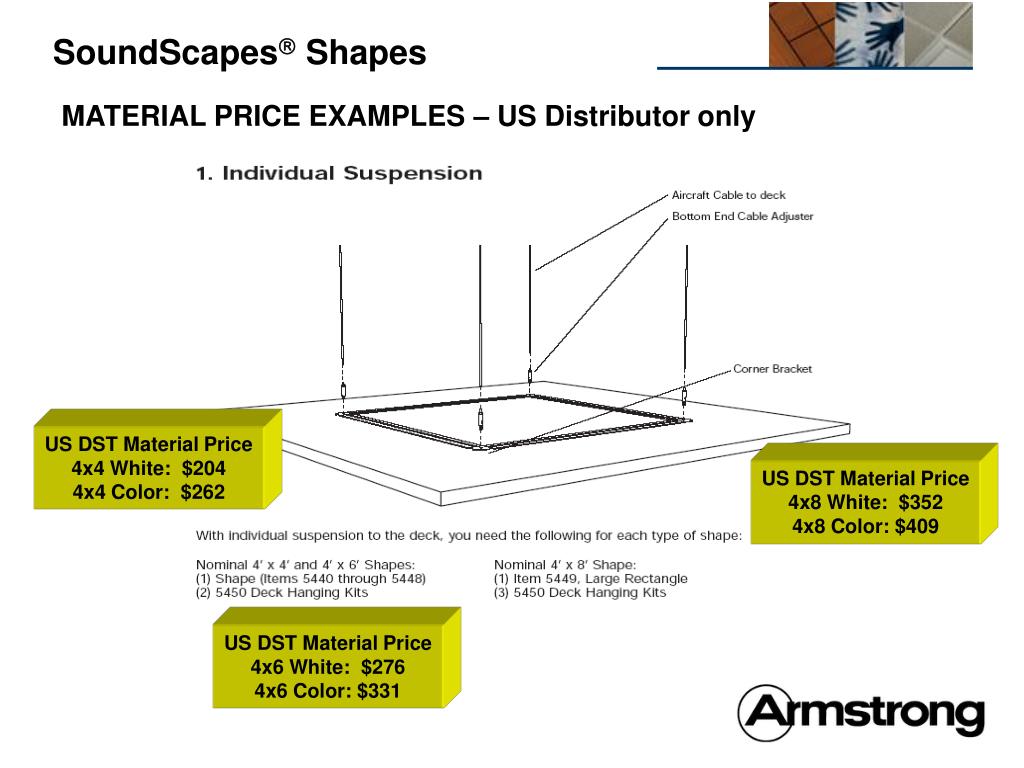 SoundScapes® Shapes

MATERIAL PRICE EXAMPLES – US Distributor only

1. Individual Suspension

Aircraft Cable to deck

Bottom End Cable Adjuster

Corner Bracket

US DST Material Price
4x4 White: $204
4x4 Color: $262

US DST Material Price
4x8 White: $352
4x8 Color: $409

With individual suspension to the deck, you need the following for each type of shape:

Nominal 4' x 4' and 4' x 6' Shapes:
(1) Shape (Items 5440 through 5448)
(2) 5450 Deck Hanging Kits

Nominal 4' x 8' Shape:
(1) Item 5449, Large Rectangle
(3) 5450 Deck Hanging Kits

US DST Material Price
4x6 White: $276
4x6 Color: $331

Armstrong